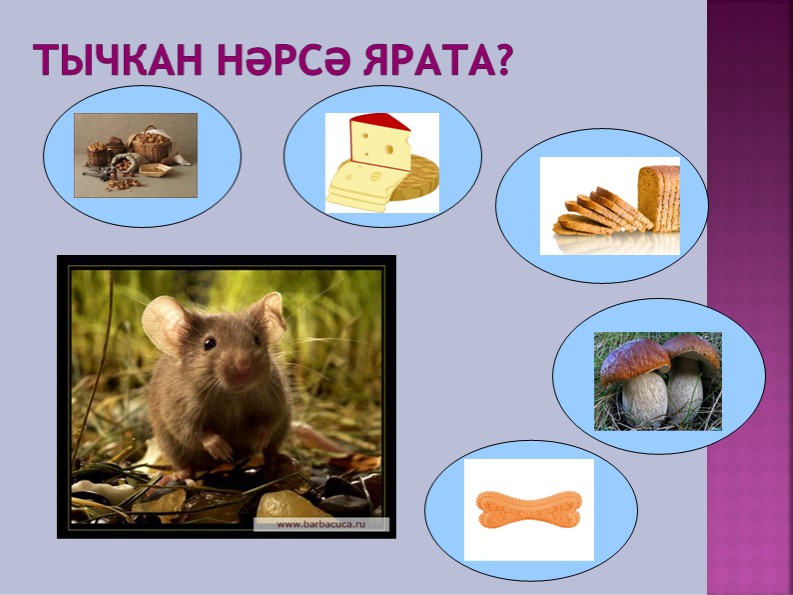 ТЫЧКАН НӘРСӘ ЯРАТА?

www.barbacuca.ru